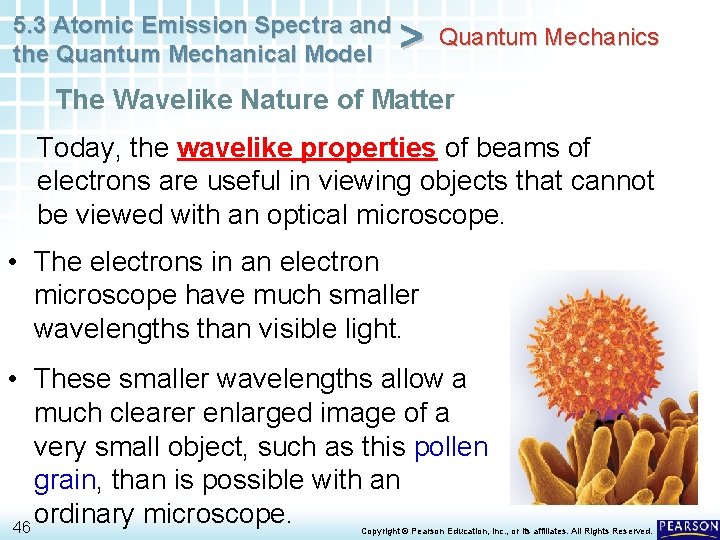 5.3 Atomic Emission Spectra and the Quantum Mechanical Model > Quantum Mechanics

The Wavelike Nature of Matter

Today, the wavelike properties of beams of electrons are useful in viewing objects that cannot be viewed with an optical microscope.

• The electrons in an electron microscope have much smaller wavelengths than visible light.

• These smaller wavelengths allow a much clearer enlarged image of a very small object, such as this pollen grain, than is possible with an ordinary microscope.

46

Copyright © Pearson Education, Inc., or its affiliates. All Rights Reserved.

PEARSON